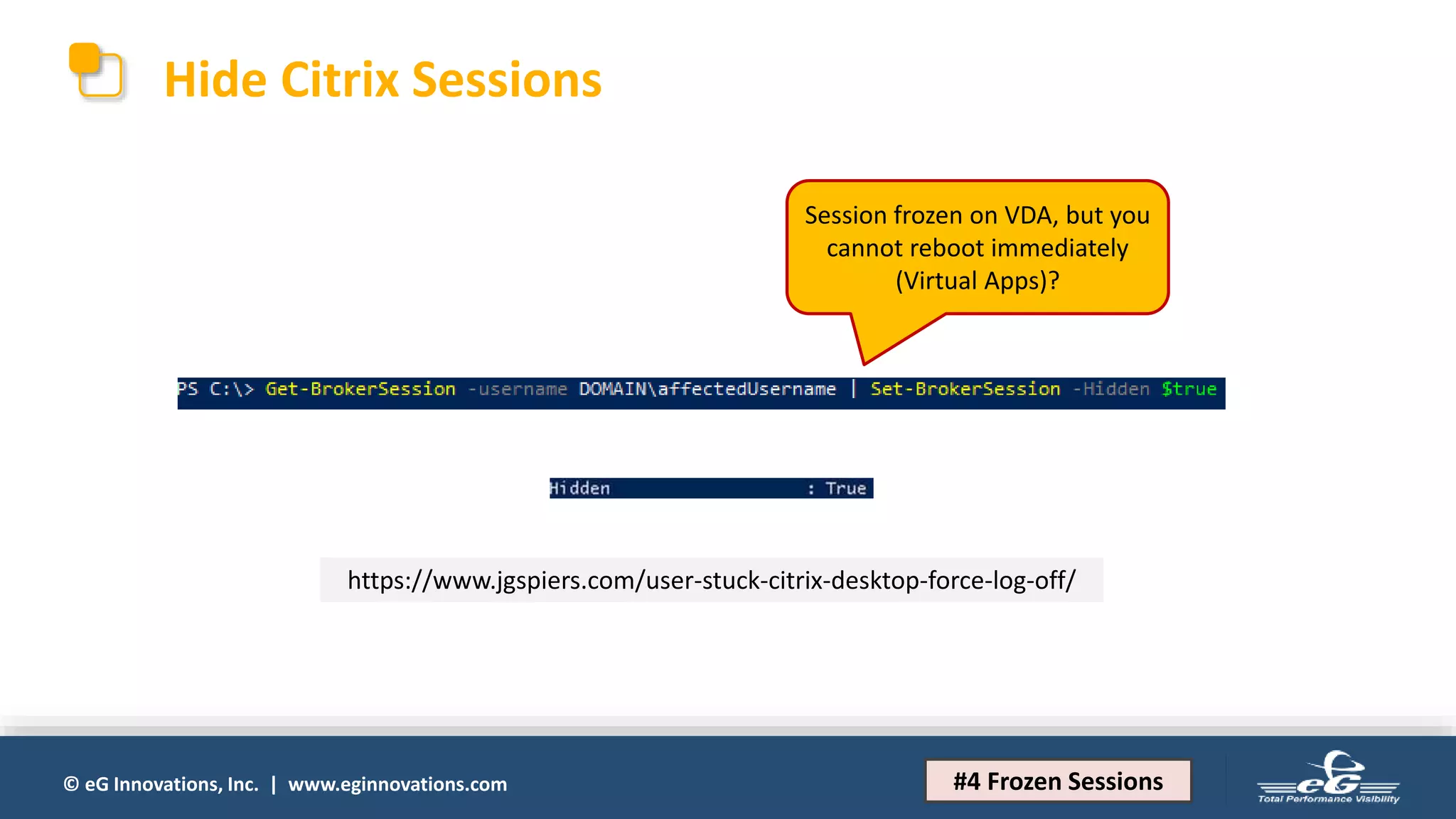 Hide Citrix Sessions

Session frozen on VDA, but you cannot reboot immediately (Virtual Apps)?

PS C:\> Get-BrokerSession -username DOMAIN\affectedUsername | Set-BrokerSession -Hidden $true

Hidden : True

https://www.jgspiers.com/user-stuck-citrix-desktop-force-log-off/

© eG Innovations, Inc. | www.eginnovations.com

#4 Frozen Sessions

eG
Total Performance Visibility